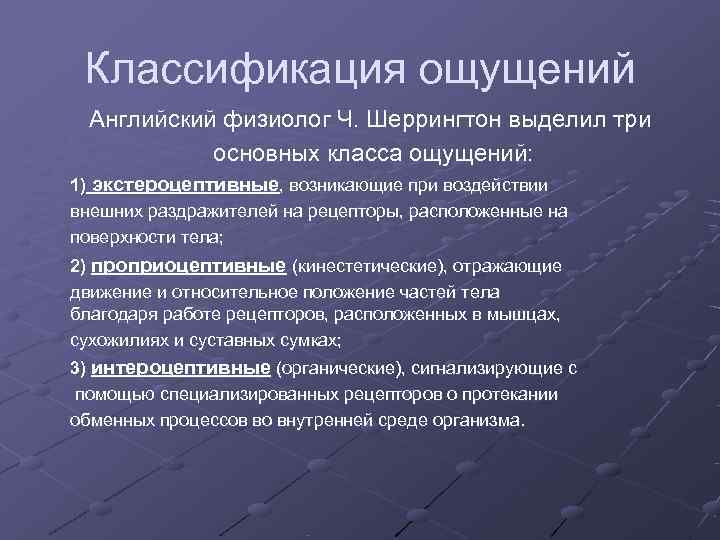 Классификация ощущений

Английский физиолог Ч. Шеррингтон выделил три основных класса ощущений:

1) экстероцептивные, возникающие при воздействии внешних раздражителей на рецепторы, расположенные на поверхности тела;

2) проприоцептивные (кинестетические), отражающие движение и относительное положение частей тела благодаря работе рецепторов, расположенных в мышцах, сухожилиях и суставных сумках;

3) интероцептивные (органические), сигнализирующие с помощью специализированных рецепторов о протекании обменных процессов во внутренней среде организма.